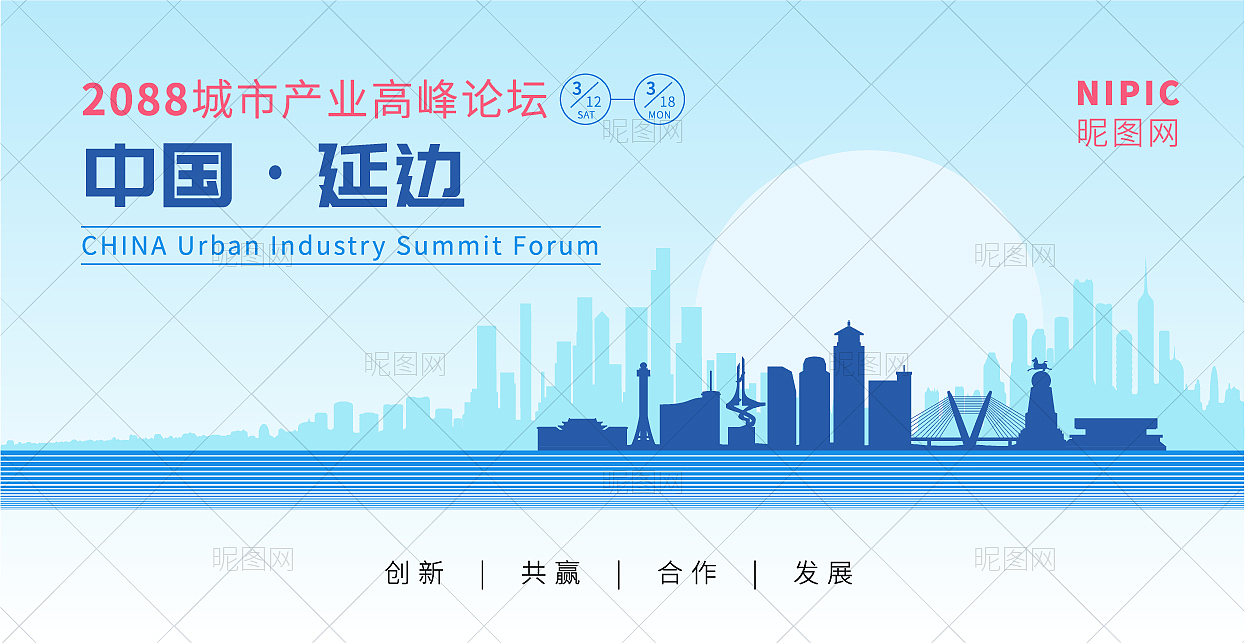 2088城市产业高峰论坛

3/12 SAT — 3/18 MON

NIPIC
昵图网

中国 · 延边

CHINA Urban Industry Summit Forum

昵图网

创新 | 共赢 | 合作 | 发展